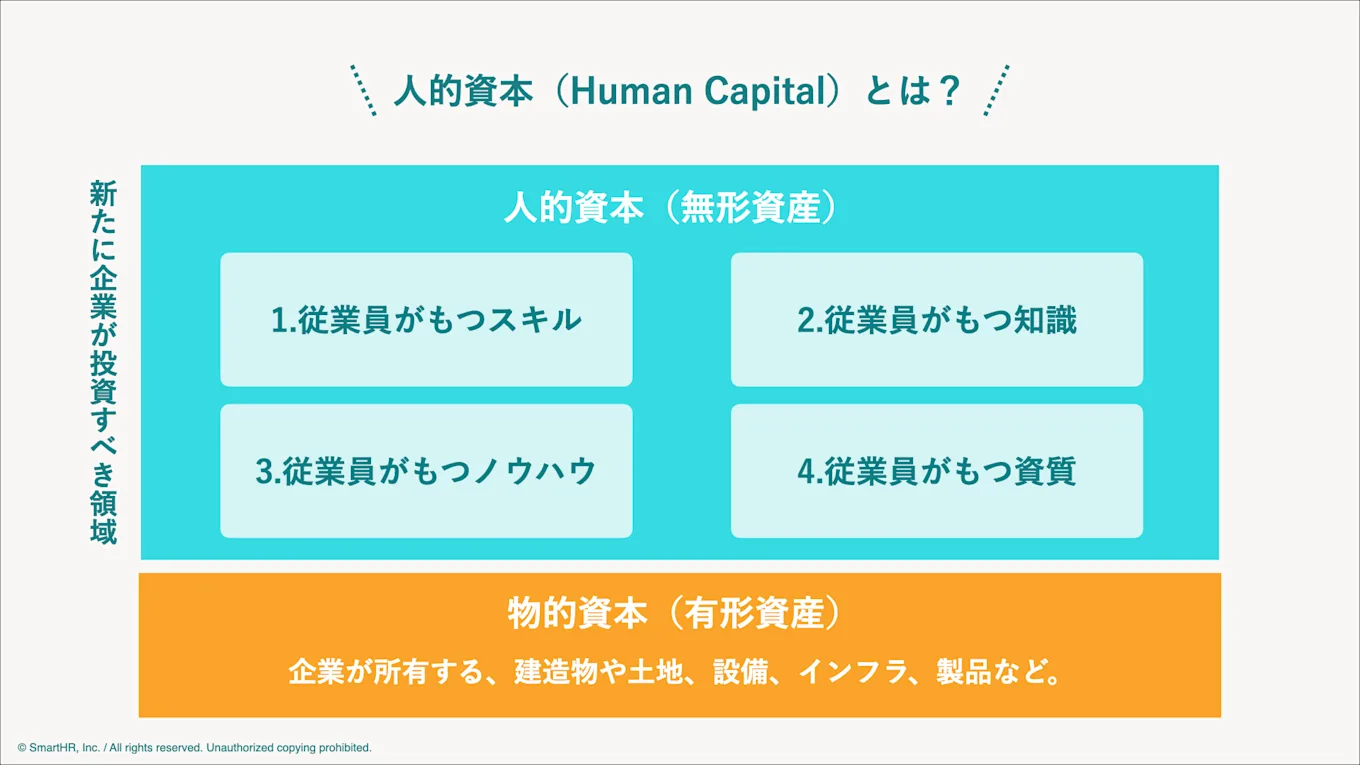 人的資本（Human Capital）とは？

新たに企業が投資すべき領域

人的資本（無形資産）

1.従業員がもつスキル

2.従業員がもつ知識

3.従業員がもつノウハウ

4.従業員がもつ資質

物的資本（有形資産）

企業が所有する、建造物や土地、設備、インフラ、製品など。

© SmartHR, Inc. / All rights reserved. Unauthorized copying prohibited.